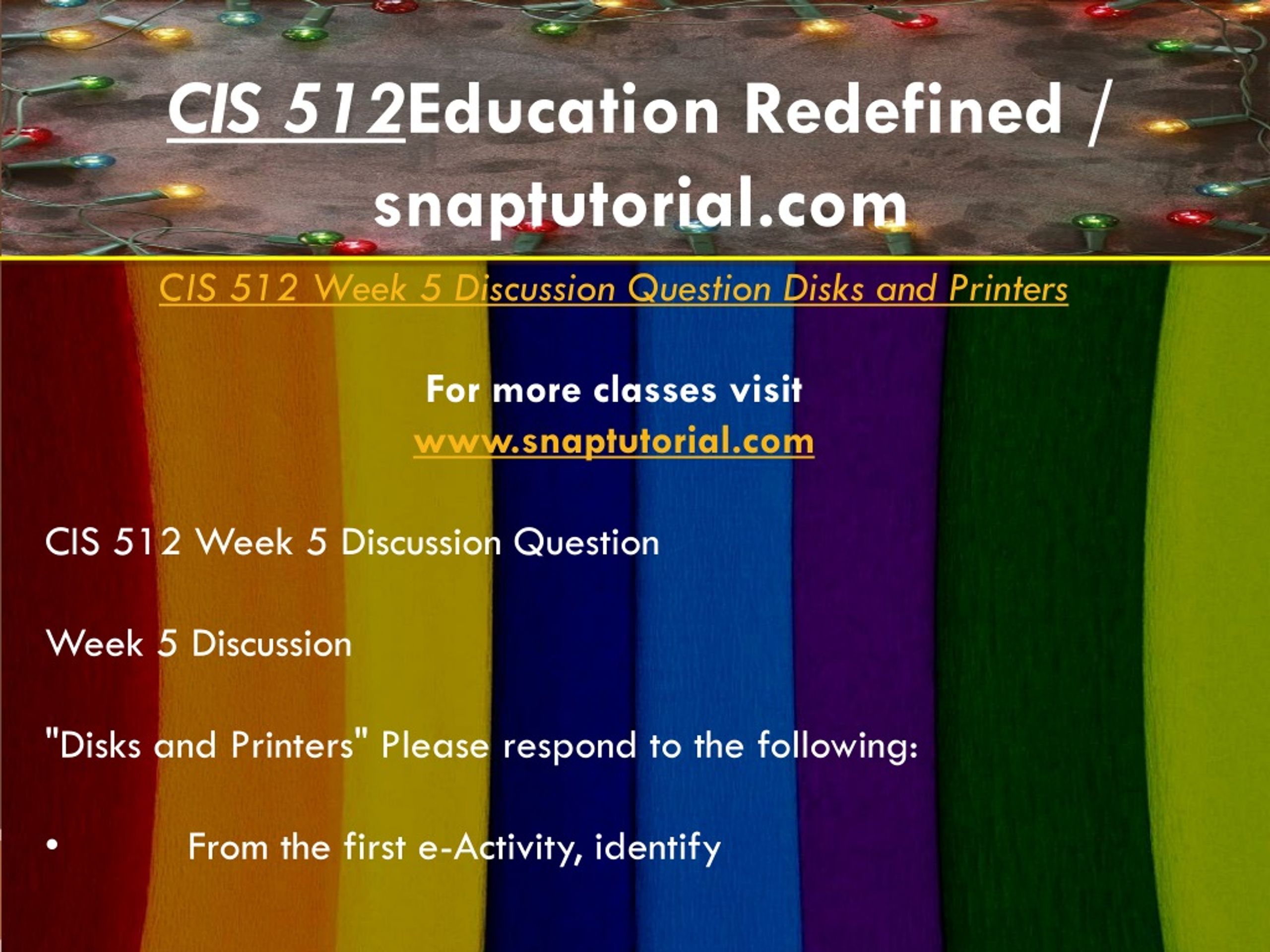 CIS 512Education Redefined / snaptutorial.com

CIS 512 Week 5 Discussion Question Disks and Printers

For more classes visit
www.snaptutorial.com

CIS 512 Week 5 Discussion Question

Week 5 Discussion

"Disks and Printers" Please respond to the following:

• From the first e-Activity, identify